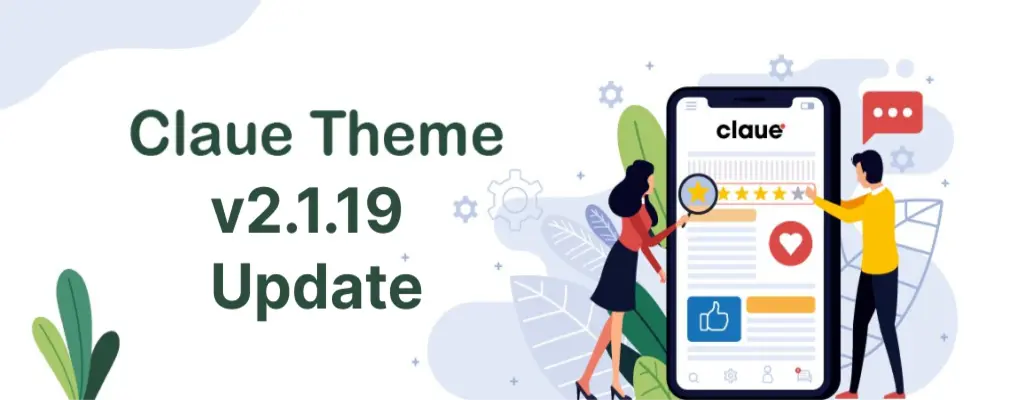 Claue Theme
v2.1.19
Update

claue